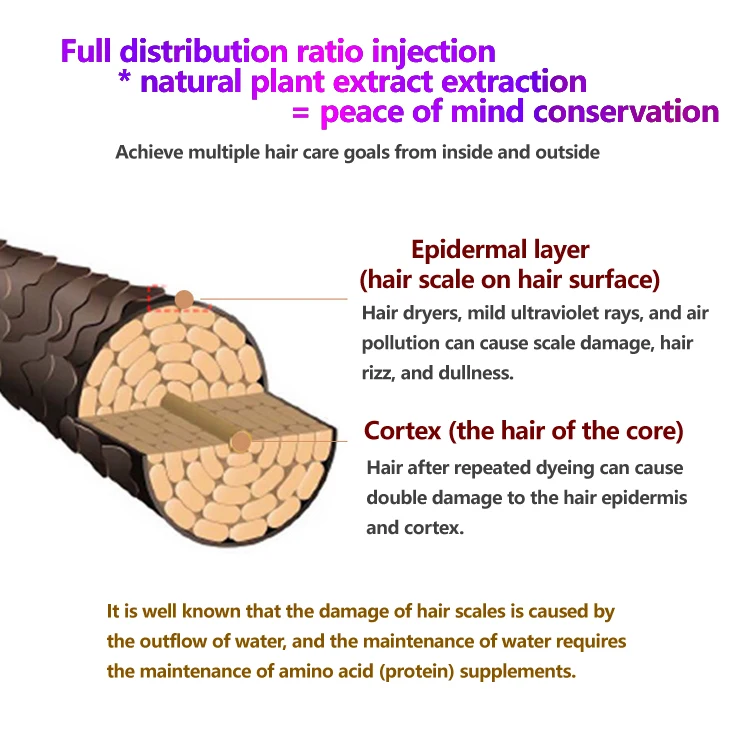 Full distribution ratio injection
* natural plant extract extraction
= peace of mind conservation

Achieve multiple hair care goals from inside and outside

Epidermal layer
(hair scale on hair surface)

Hair dryers, mild ultraviolet rays, and air pollution can cause scale damage, hair rizz, and dullness.

Cortex (the hair of the core)

Hair after repeated dyeing can cause double damage to the hair epidermis and cortex.

It is well known that the damage of hair scales is caused by the outflow of water, and the maintenance of water requires the maintenance of amino acid (protein) supplements.